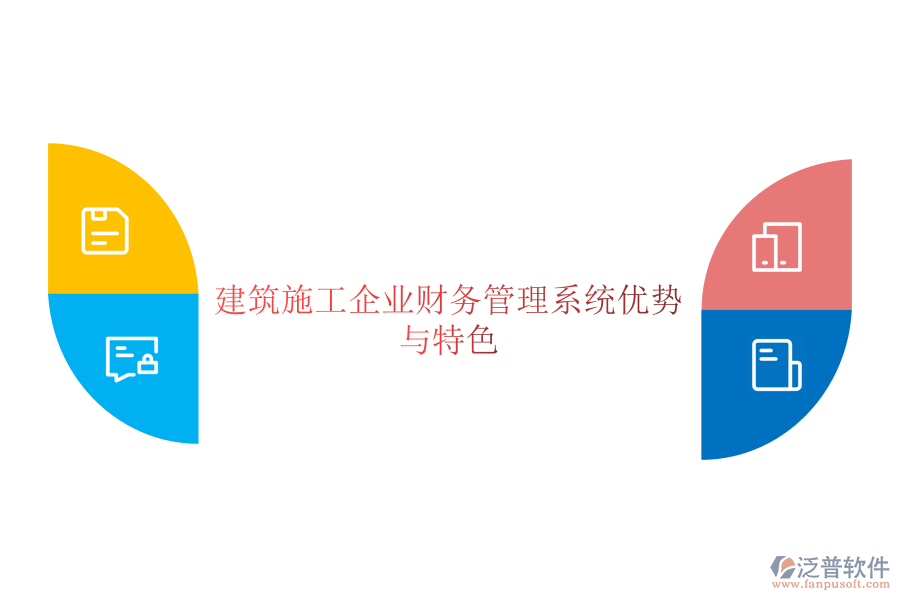 建筑施工企业财务管理系统优势与特色

泛普软件
www.fanpusoft.com